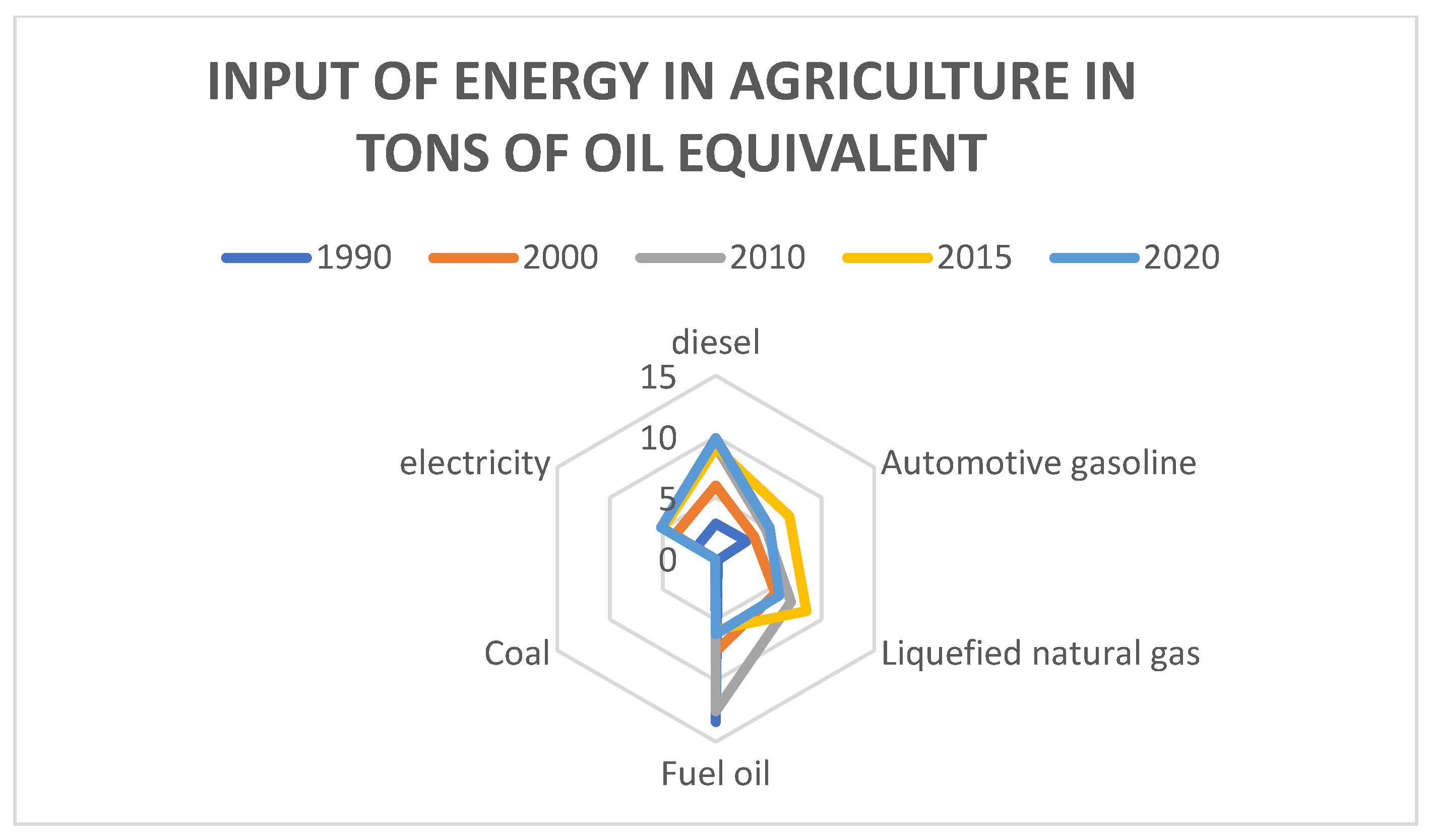 INPUT OF ENERGY IN AGRICULTURE IN TONS OF OIL EQUIVALENT

1990 2000 2010 2015 2020

diesel
15
10
5
0
Automotive gasoline
Liquefied natural gas
Fuel oil
Coal
electricity